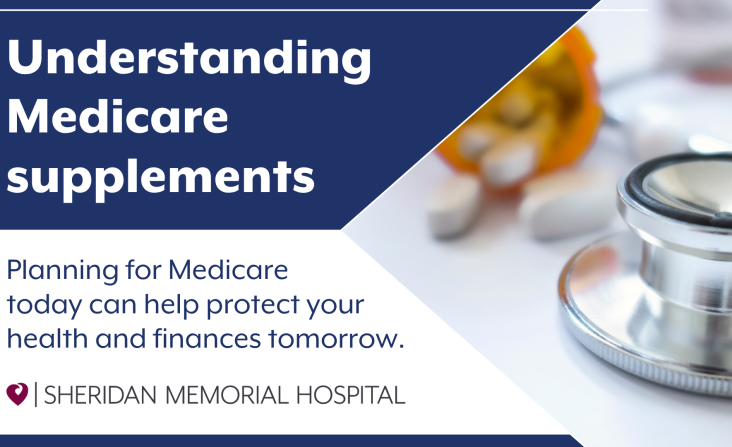 Understanding Medicare supplements

Planning for Medicare today can help protect your health and finances tomorrow.

| SHERIDAN MEMORIAL HOSPITAL